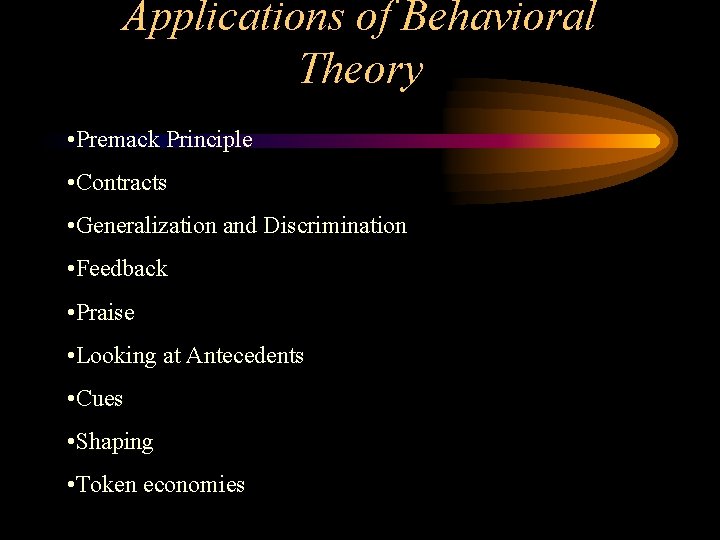 Applications of Behavioral Theory

•Premack Principle

•Contracts

•Generalization and Discrimination

•Feedback

•Praise

•Looking at Antecedents

•Cues

•Shaping

•Token economies